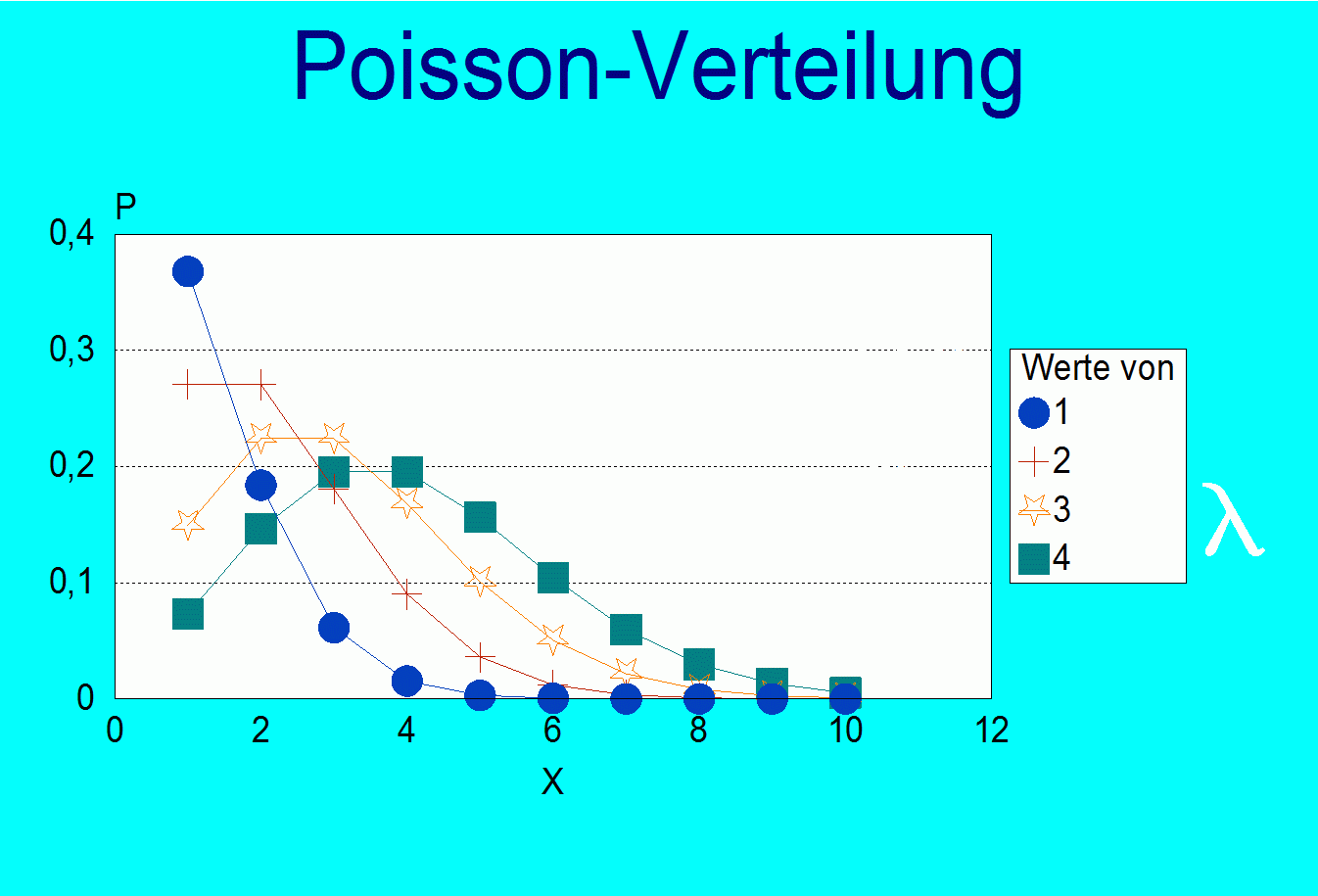 Poisson-Verteilung

P

0,4
0,3
0,2
0,1
0

0 2 4 6 8 10 12

X

Werte von
1
2
3
4

$\lambda$